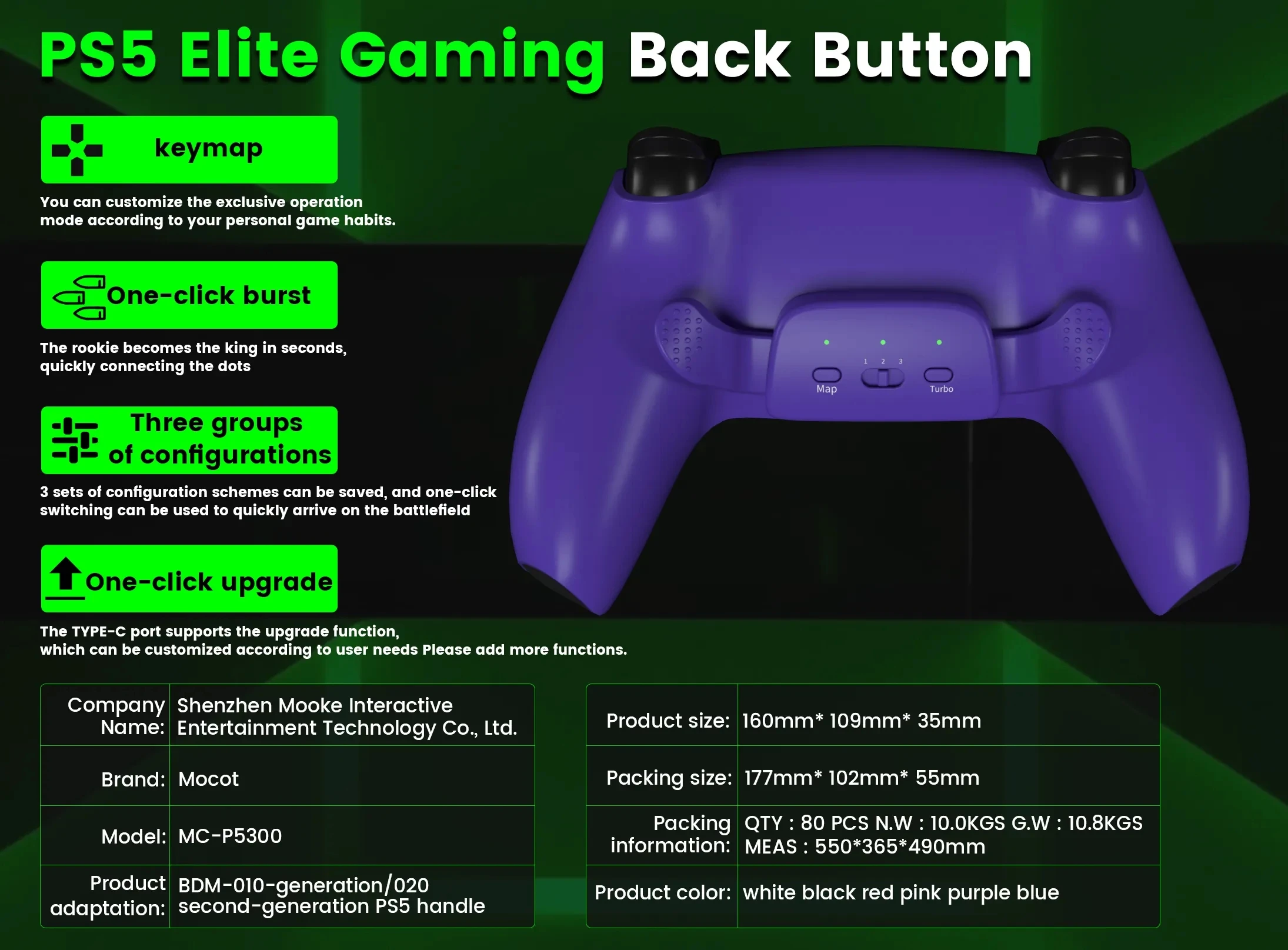 PS5 Elite Gaming Back Button

keymap

You can customize the exclusive operation mode according to your personal game habits.

One-click burst

The rookie becomes the king in seconds, quickly connecting the dots

Three groups of configurations

3 sets of configuration schemes can be saved, and one-click switching can be used to quickly arrive on the battlefield

One-click upgrade

The TYPE-C port supports the upgrade function, which can be customized according to user needs Please add more functions.

1 2 3
Map
Turbo

| Company Name: | Shenzhen Mooke Interactive Entertainment Technology Co., Ltd. |
|---|---|
| Brand: | Mocot |
| Model: | MC-P5300 |
| Product adaptation: | BDM-010-generation/020 second-generation PS5 handle |

| Product size: | 160mm* 109mm* 35mm |
|---|---|
| Packing size: | 177mm* 102mm* 55mm |
| Packing information: | QTY : 80 PCS N.W : 10.0KGS G.W : 10.8KGS MEAS : 550*365*490mm |
| Product color: | white black red pink purple blue |